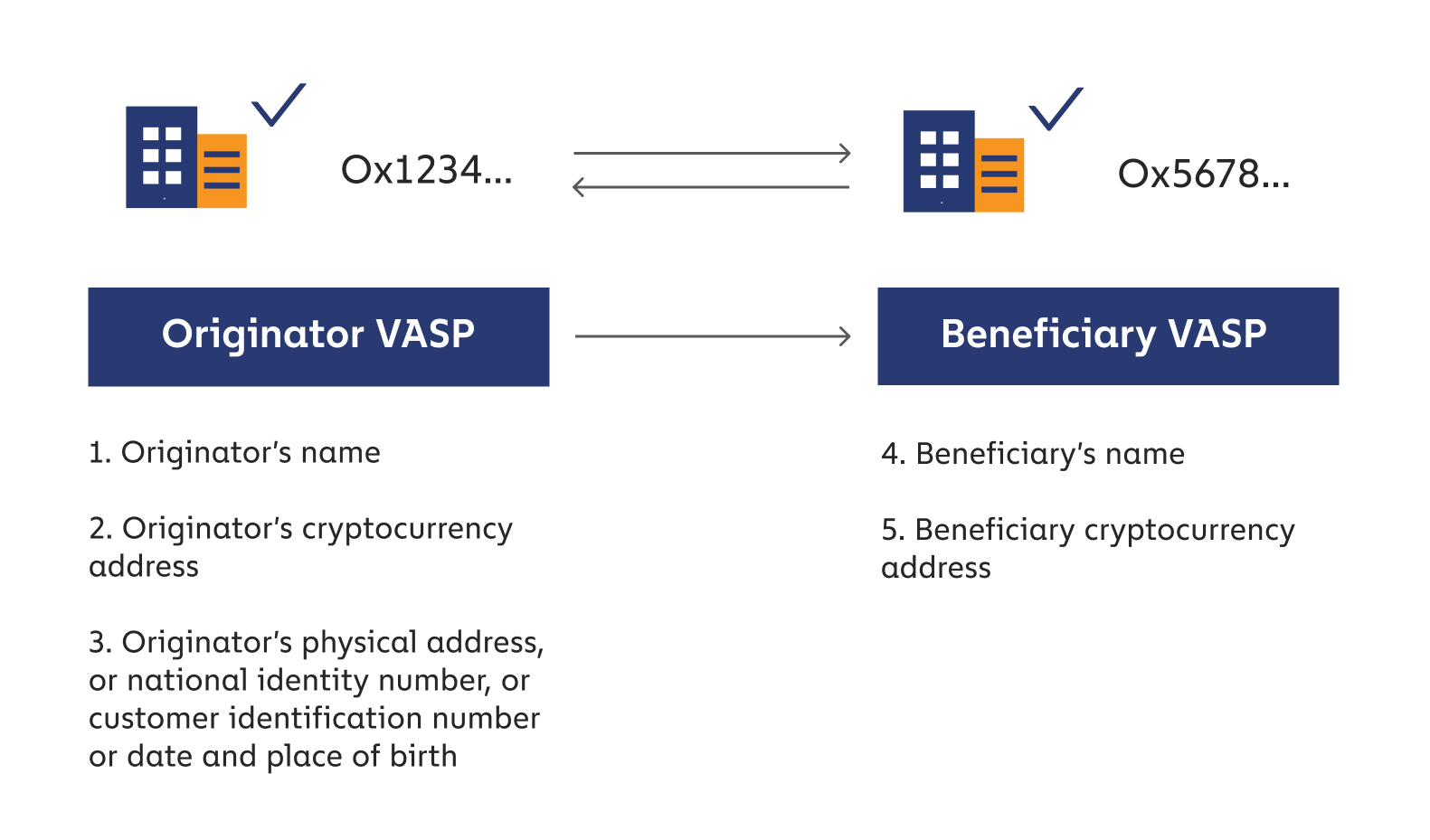 Ox1234...

Ox5678...

Originator VASP

Beneficiary VASP

1. Originator's name

2. Originator's cryptocurrency address

3. Originator's physical address, or national identity number, or customer identification number or date and place of birth

4. Beneficiary's name

5. Beneficiary cryptocurrency address